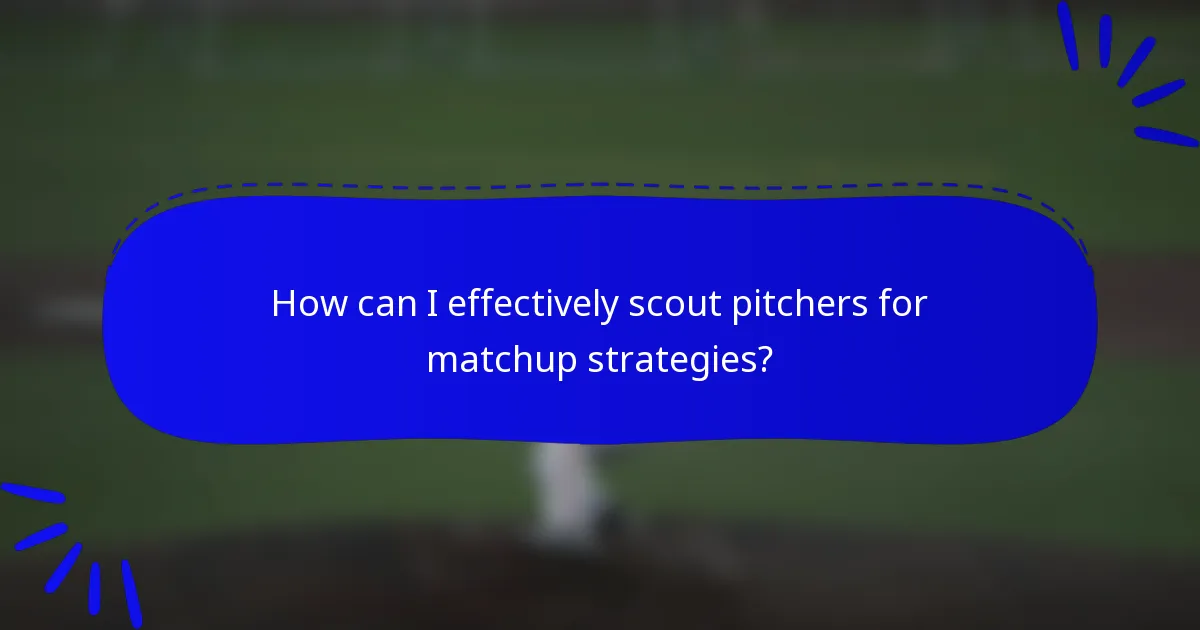 How can I effectively scout pitchers for matchup strategies?